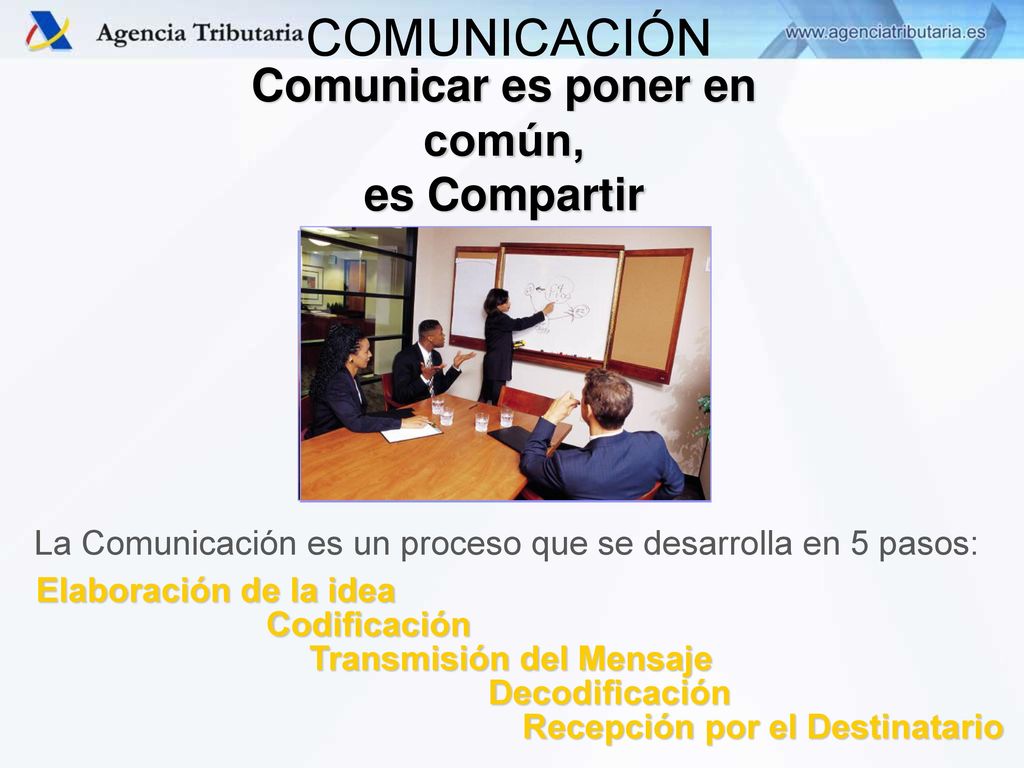 Agencia Tributaria

COMUNICACIÓN

www.agenciatributaria.es

Comunicar es poner en común,
es Compartir

La Comunicación es un proceso que se desarrolla en 5 pasos:

Elaboración de la idea
Codificación
Transmisión del Mensaje
Decodificación
Recepción por el Destinatario